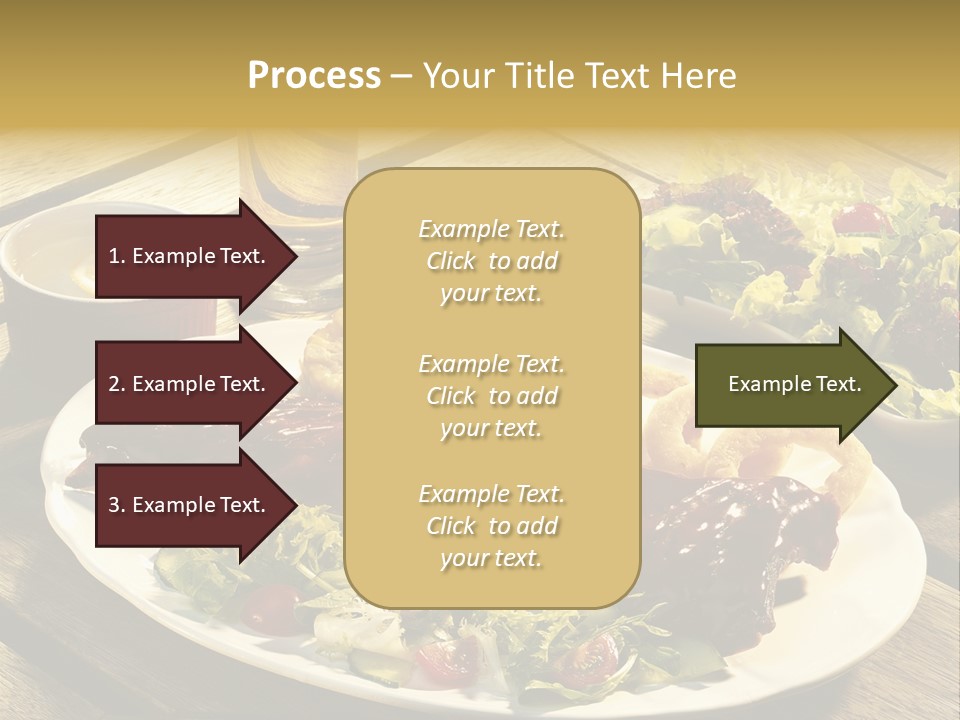 Process – Your Title Text Here

1. Example Text.

2. Example Text.

3. Example Text.

Example Text. Click to add your text.

Example Text. Click to add your text.

Example Text. Click to add your text.

Example Text.